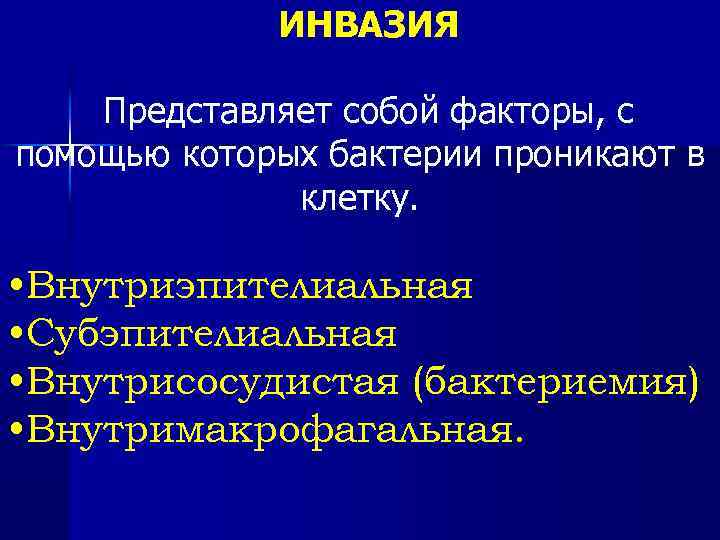 ИНВАЗИЯ

Представляет собой факторы, с помощью которых бактерии проникают в клетку.

•Внутриэпителиальная
•Субэпителиальная
•Внутрисосудистая (бактериемия)
•Внутримакрофагальная.